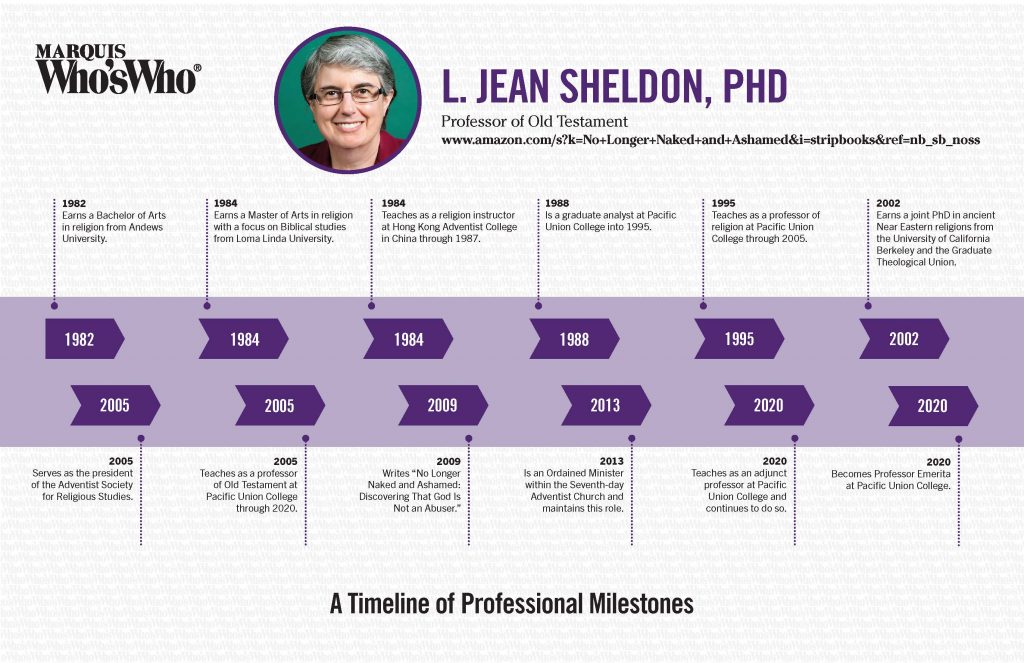 MARQUIS
Who'sWho®

L. JEAN SHELDON, PHD

Professor of Old Testament

www.amazon.com/s?k=No+Longer+Naked+and+Ashamed&i=stripbooks&ref=nb_sb_noss

1982
Earns a Bachelor of Arts in religion from Andews University.

1984
Earns a Master of Arts in religion with a focus on Biblical studies from Loma Linda University.

1984
Teaches as a religion instructor at Hong Kong Adventist College in China through 1987.

1988
Is a graduate analyst at Pacific Union College into 1995.

1995
Teaches as a professor of religion at Pacific Union College through 2005.

2002
Earns a joint PhD in ancient Near Eastern religions from the University of California Berkeley and the Graduate Theological Union.

1982

1984

1984

1988

1995

2002

2005

2005

2009

2013

2020

2020

2005
Serves as the president of the Adventist Society for Religious Studies.

2005
Teaches as a professor of Old Testament at Pacific Union College through 2020.

2009
Writes "No Longer Naked and Ashamed: Discovering That God Is Not an Abuser."

2013
Is an Ordained Minister within the Seventh-day Adventist Church and maintains this role.

2020
Teaches as an adjunct professor at Pacific Union College and continues to do so.

2020
Becomes Professor Emerita at Pacific Union College.

A Timeline of Professional Milestones